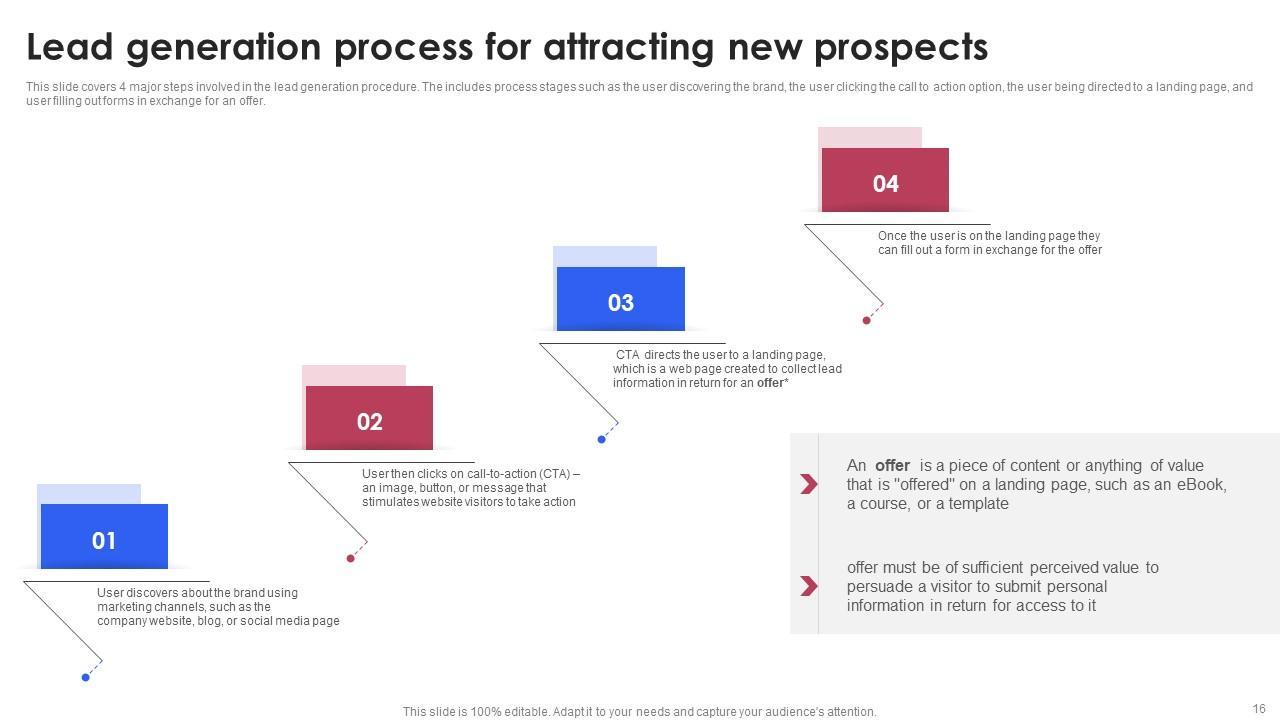 Lead generation process for attracting new prospects

This slide covers 4 major steps involved in the lead generation procedure. The includes process stages such as the user discovering the brand, the user clicking the call to action option, the user being directed to a landing page, and user filling out forms in exchange for an offer.

01

User discovers about the brand using marketing channels, such as the company website, blog, or social media page

02

User then clicks on call-to-action (CTA) – an image, button, or message that stimulates website visitors to take action

03

CTA directs the user to a landing page, which is a web page created to collect lead information in return for an offer*

04

Once the user is on the landing page they can fill out a form in exchange for the offer

An offer is a piece of content or anything of value that is "offered" on a landing page, such as an eBook, a course, or a template

offer must be of sufficient perceived value to persuade a visitor to submit personal information in return for access to it

This slide is 100% editable. Adapt it to your needs and capture your audience's attention.

16